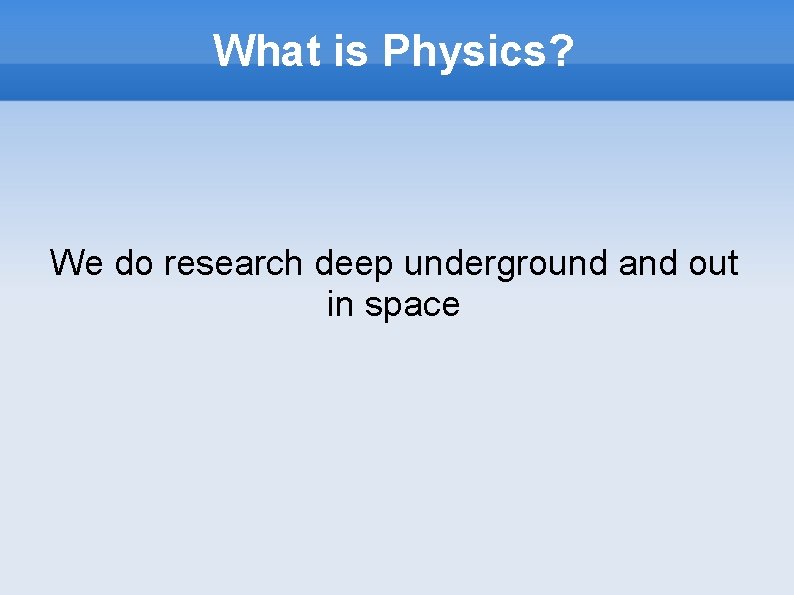 What is Physics?

We do research deep underground and out in space